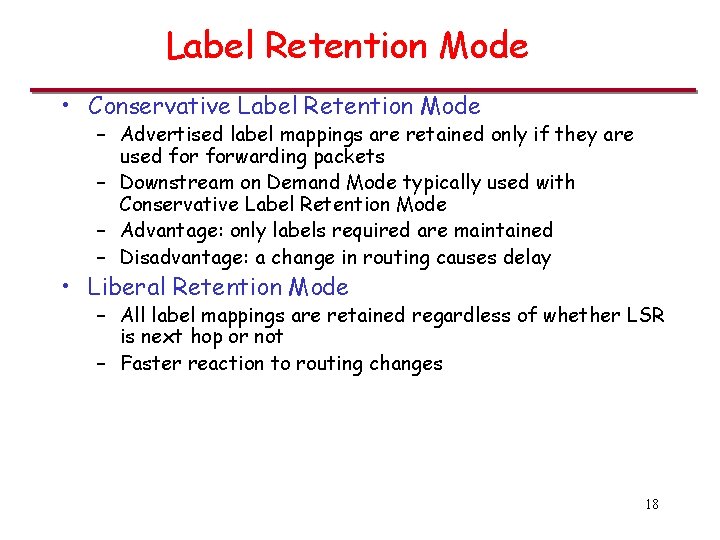 Label Retention Mode

• Conservative Label Retention Mode
  – Advertised label mappings are retained only if they are used for forwarding packets
  – Downstream on Demand Mode typically used with Conservative Label Retention Mode
  – Advantage: only labels required are maintained
  – Disadvantage: a change in routing causes delay
• Liberal Retention Mode
  – All label mappings are retained regardless of whether LSR is next hop or not
  – Faster reaction to routing changes

18